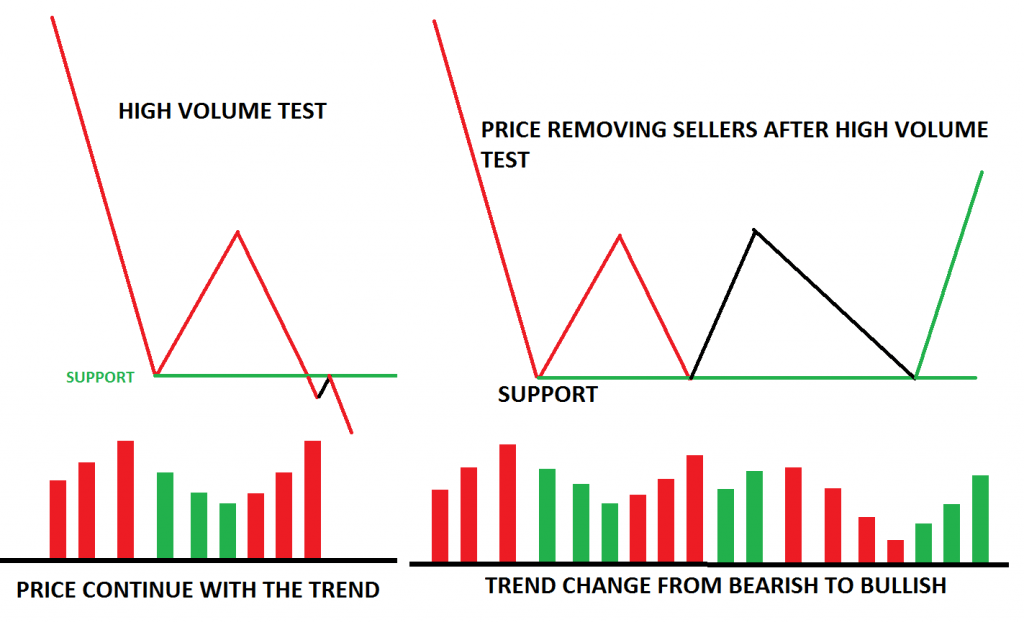 HIGH VOLUME TEST

SUPPORT

PRICE CONTINUE WITH THE TREND

PRICE REMOVING SELLERS AFTER HIGH VOLUME TEST

SUPPORT

TREND CHANGE FROM BEARISH TO BULLISH